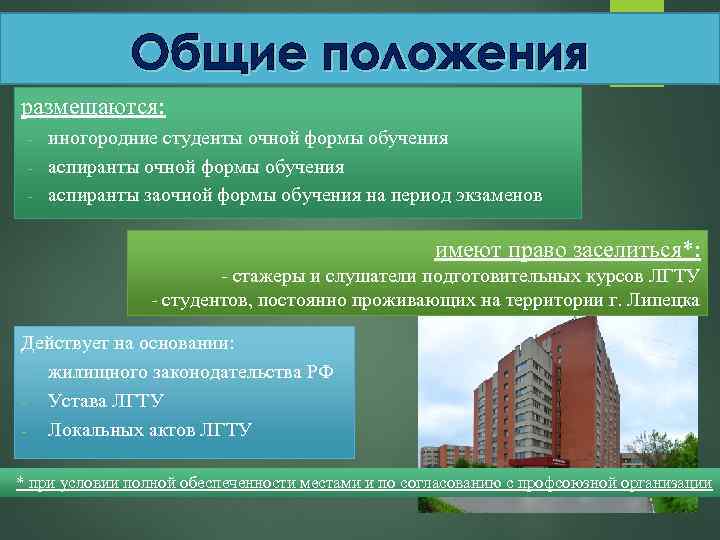 Общие положения

размещаются:
- иногородние студенты очной формы обучения
- аспиранты очной формы обучения
- аспиранты заочной формы обучения на период экзаменов

имеют право заселиться*:
- стажеры и слушатели подготовительных курсов ЛГТУ
- студентов, постоянно проживающих на территории г. Липецка

Действует на основании:
- жилищного законодательства РФ
- Устава ЛГТУ
- Локальных актов ЛГТУ

* при условии полной обеспеченности местами и по согласованию с профсоюзной организации